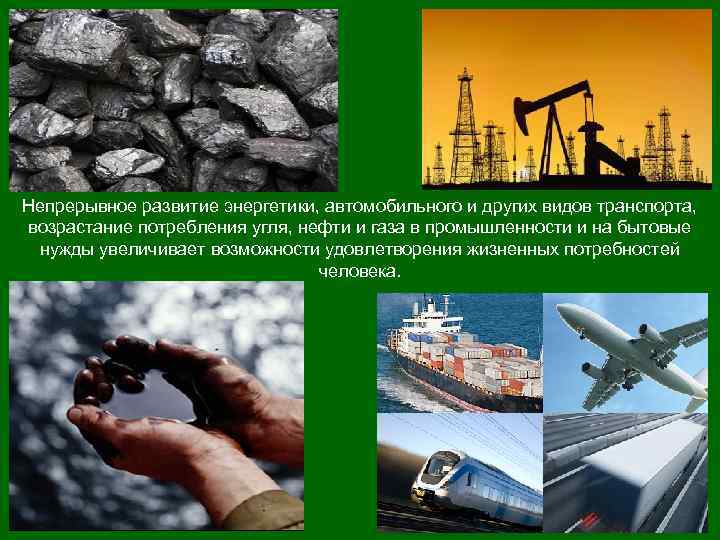 Непрерывное развитие энергетики, автомобильного и других видов транспорта, возрастание потребления угля, нефти и газа в промышленности и на бытовые нужды увеличивает возможности удовлетворения жизненных потребностей человека.